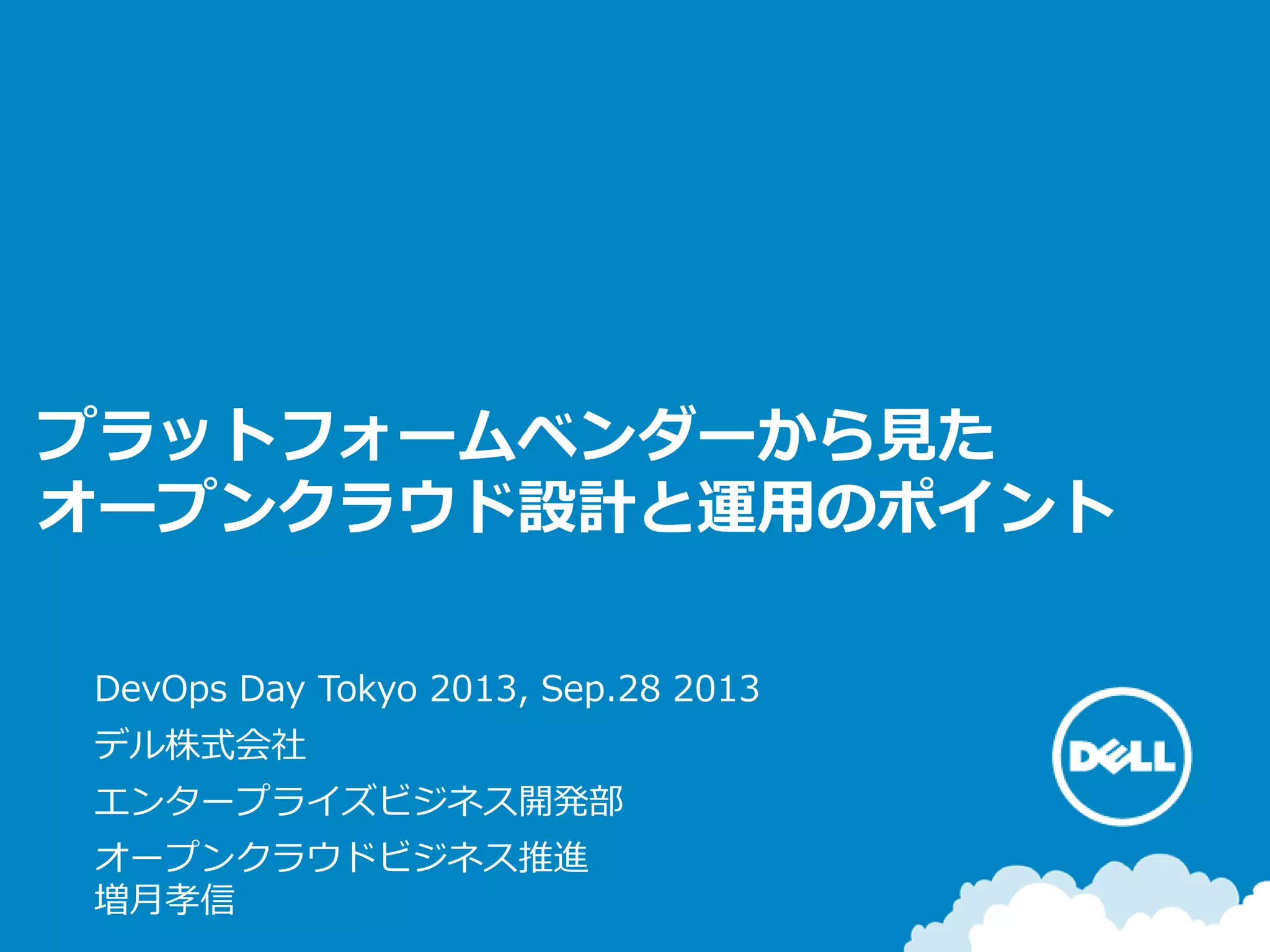 プラットフォームベンダーから見た
オープンクラウド設計と運用のポイント

DevOps Day Tokyo 2013, Sep.28 2013

デル株式会社

エンタープライズビジネス開発部

オープンクラウドビジネス推進
増月孝信

DELL